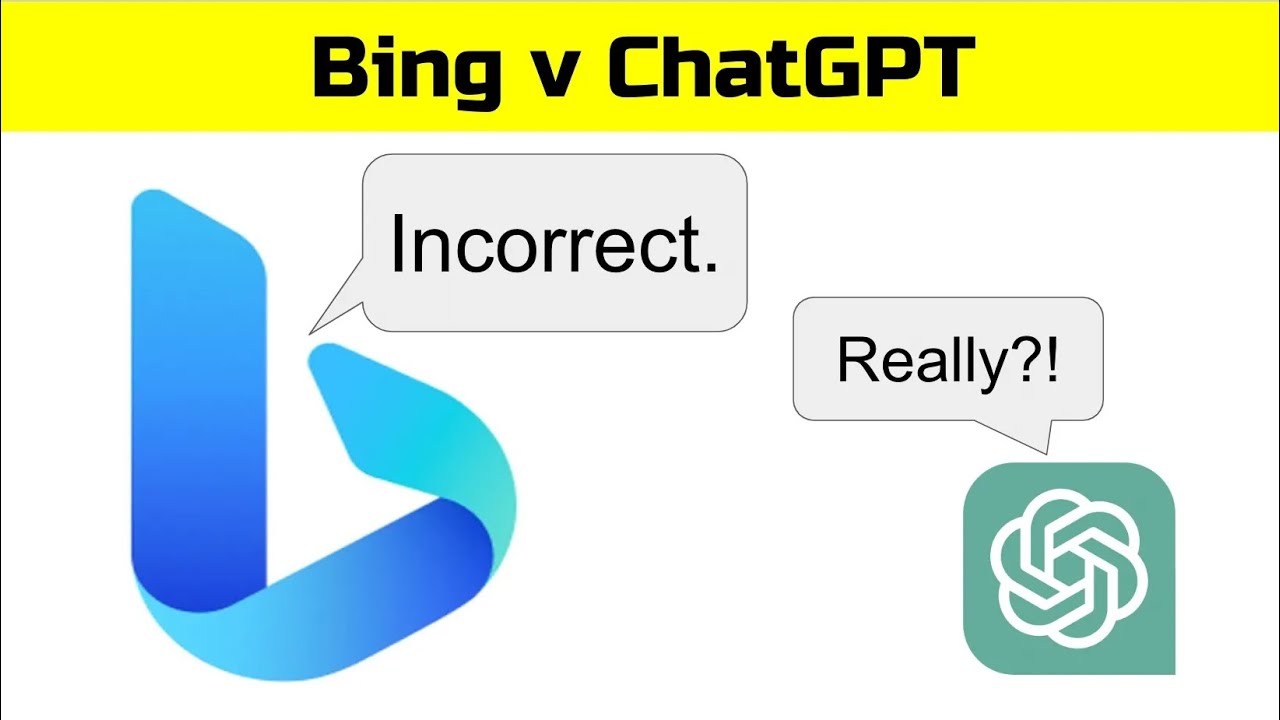 Bing v ChatGPT

Incorrect.

Really?!